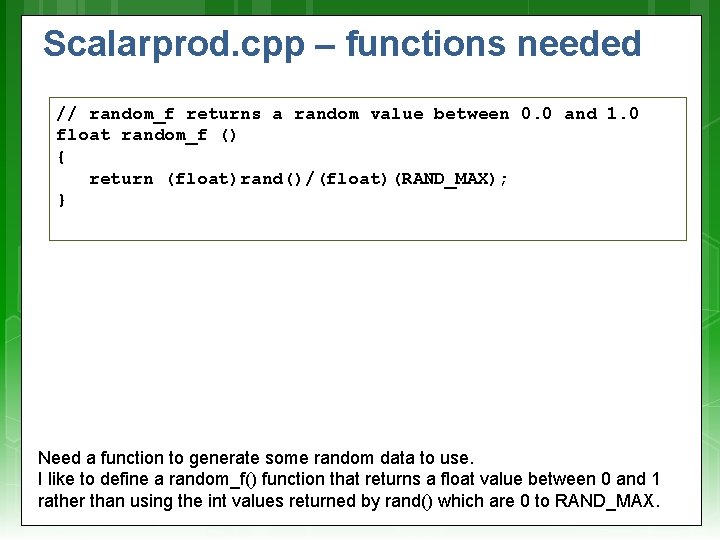 Scalarprod.cpp – functions needed

// random_f returns a random value between 0.0 and 1.0
float random_f ()
{
    return (float)rand()/(float)(RAND_MAX);
}

Need a function to generate some random data to use.
I like to define a random_f() function that returns a float value between 0 and 1 rather than using the int values returned by rand() which are 0 to RAND_MAX.